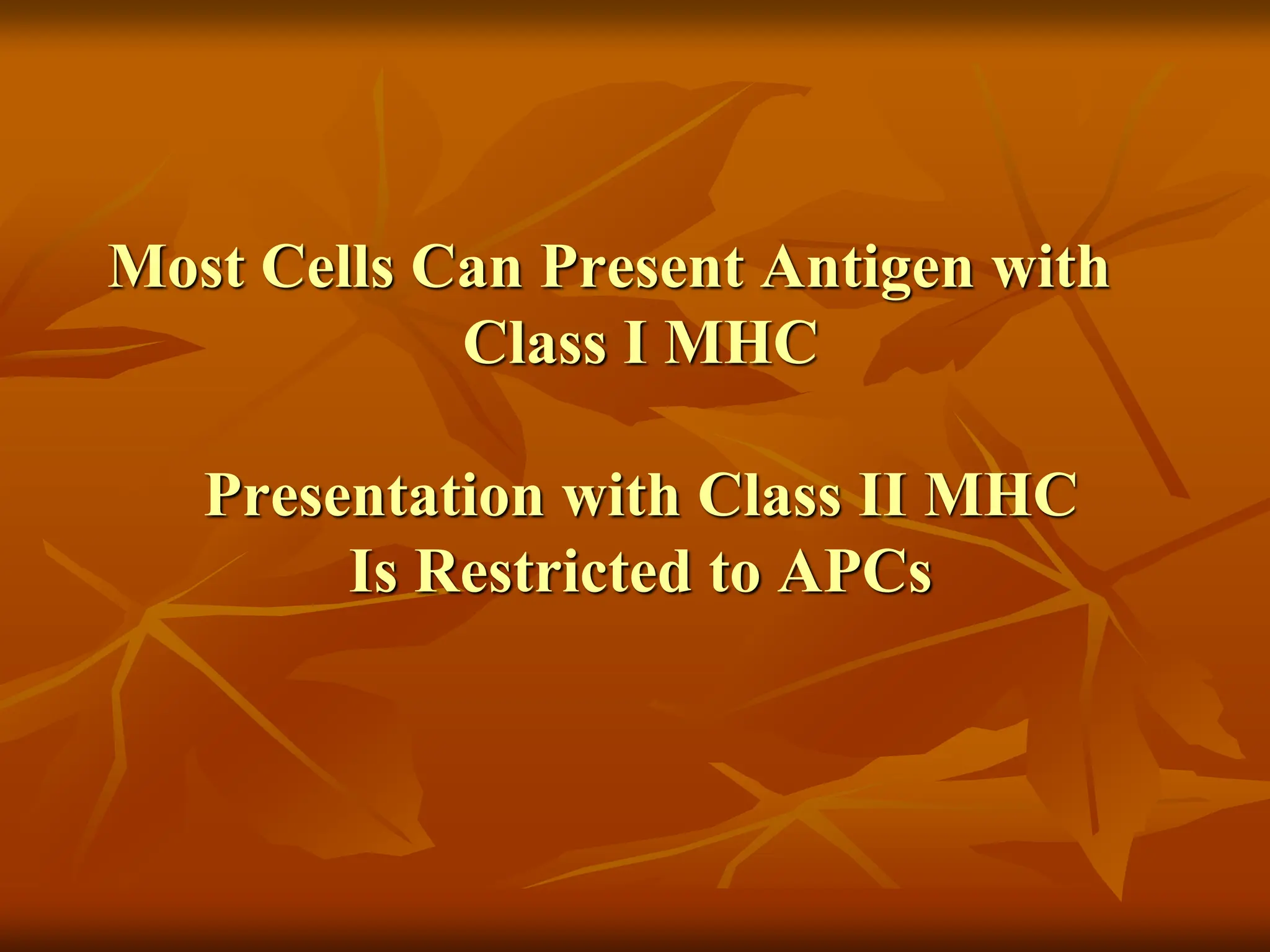 Most Cells Can Present Antigen with Class I MHC

Presentation with Class II MHC Is Restricted to APCs